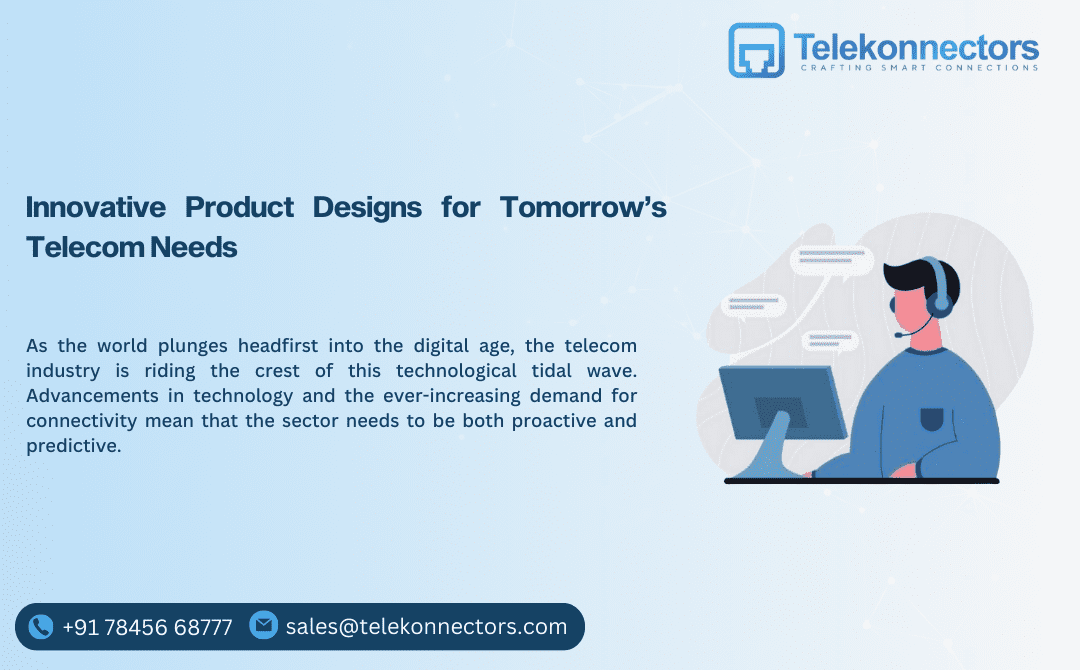 Telekonnectors
CRAFTING SMART CONNECTIONS

Innovative Product Designs for Tomorrow's Telecom Needs

As the world plunges headfirst into the digital age, the telecom industry is riding the crest of this technological tidal wave. Advancements in technology and the ever-increasing demand for connectivity mean that the sector needs to be both proactive and predictive.

+91 78456 68777 sales@telekonnectors.com